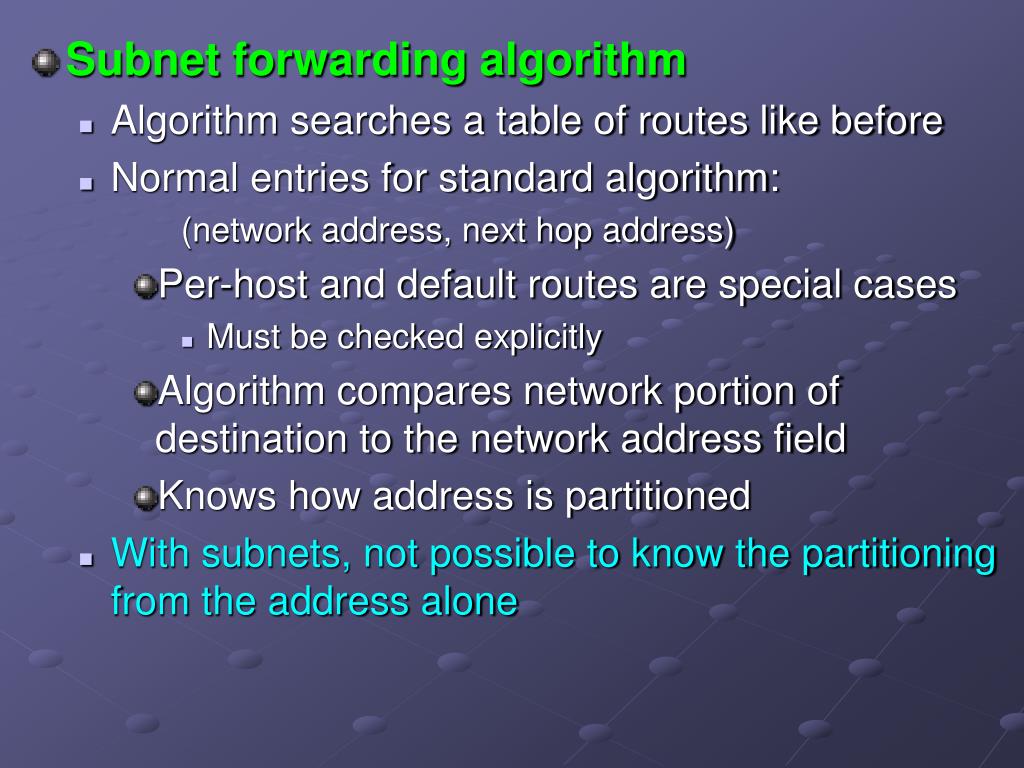 Subnet forwarding algorithm

Algorithm searches a table of routes like before

Normal entries for standard algorithm:

(network address, next hop address)

Per-host and default routes are special cases

Must be checked explicitly

Algorithm compares network portion of destination to the network address field

Knows how address is partitioned

With subnets, not possible to know the partitioning from the address alone